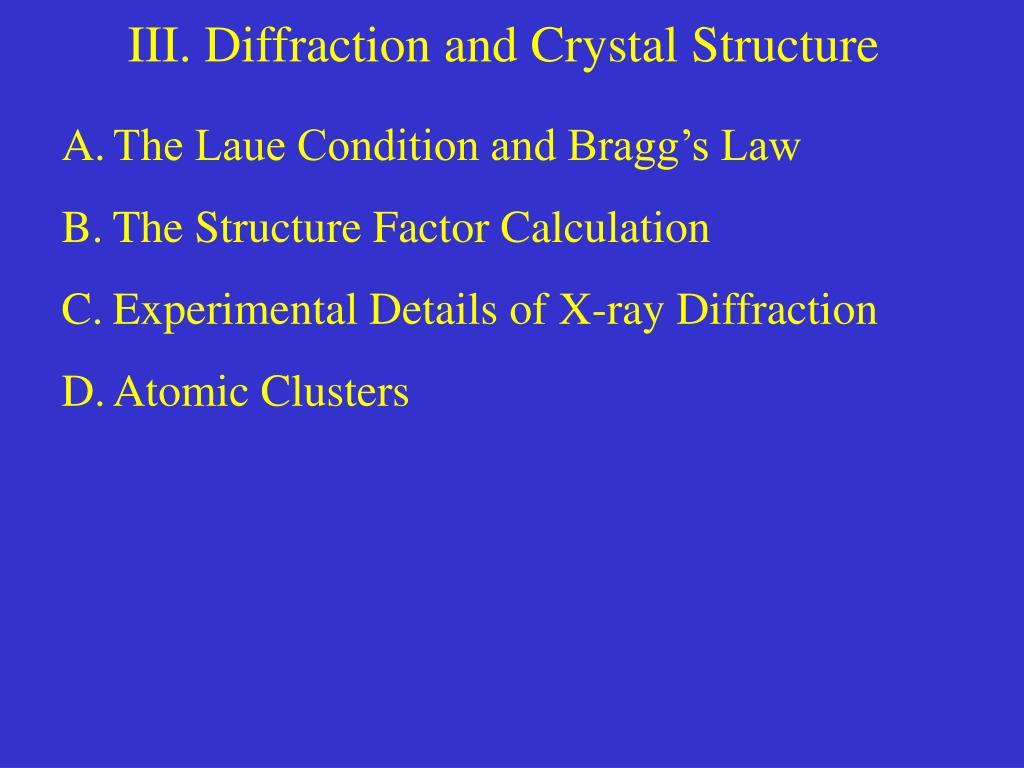 III. Diffraction and Crystal Structure

A. The Laue Condition and Bragg’s Law

B. The Structure Factor Calculation

C. Experimental Details of X-ray Diffraction

D. Atomic Clusters